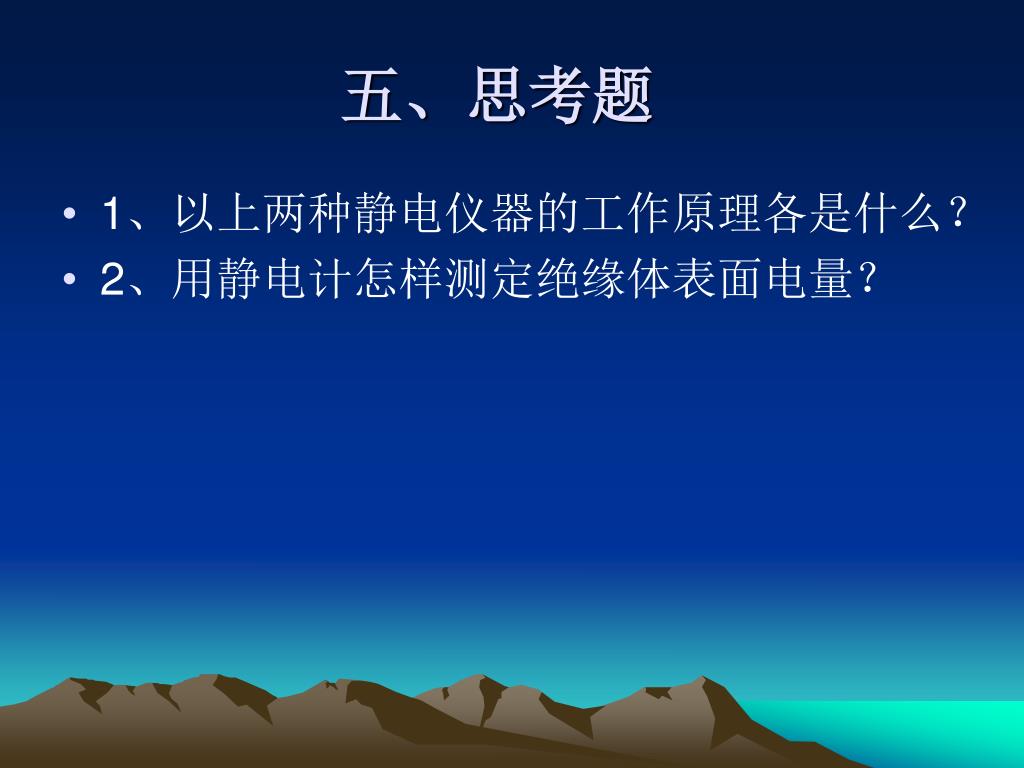 五、思考题

• 1、以上两种静电仪器的工作原理各是什么？
• 2、用静电计怎样测定绝缘体表面电量？